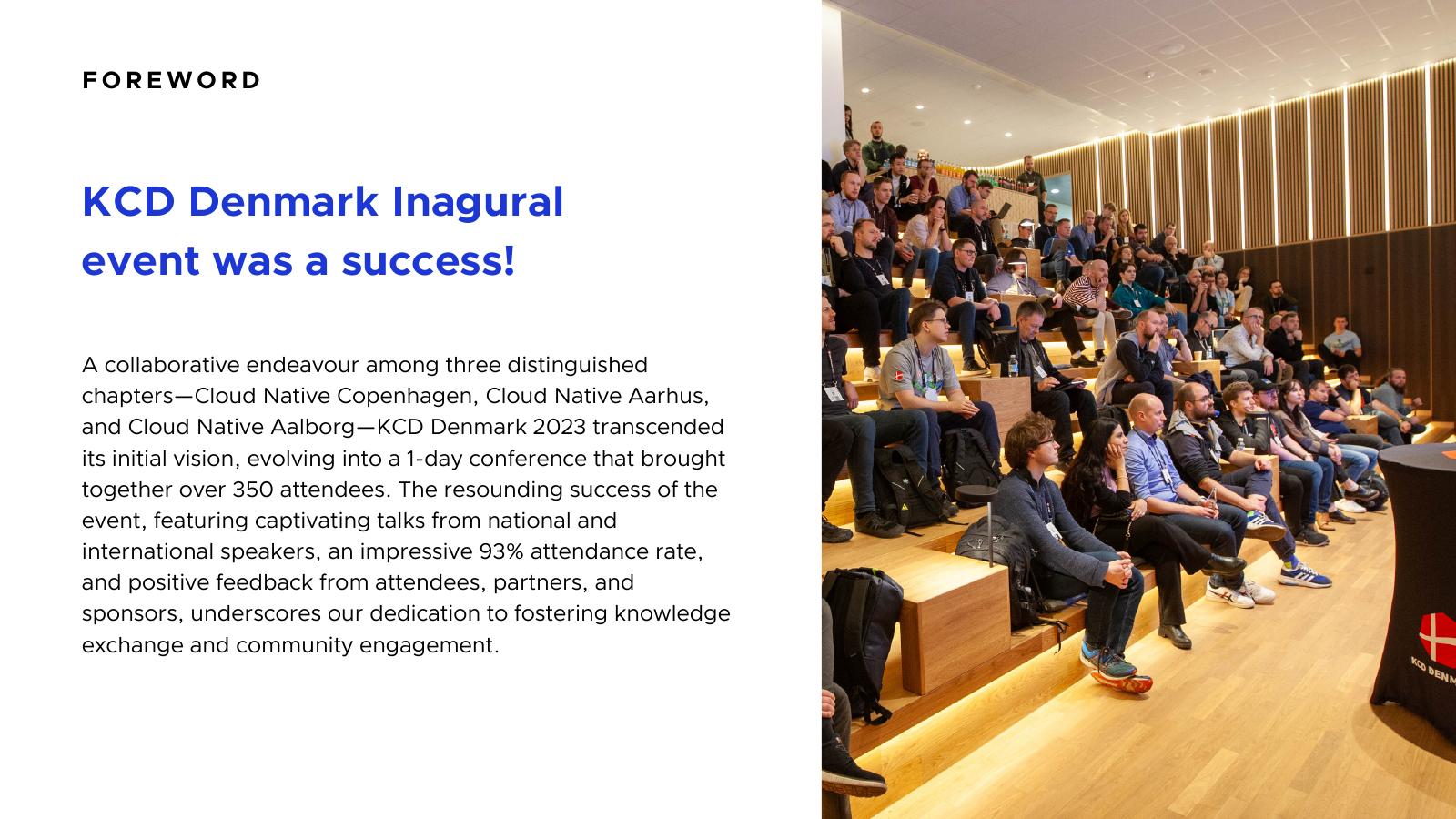 FOREWORD

KCD Denmark Inagural event was a success!

A collaborative endeavour among three distinguished chapters—Cloud Native Copenhagen, Cloud Native Aarhus, and Cloud Native Aalborg—KCD Denmark 2023 transcended its initial vision, evolving into a 1-day conference that brought together over 350 attendees. The resounding success of the event, featuring captivating talks from national and international speakers, an impressive 93% attendance rate, and positive feedback from attendees, partners, and sponsors, underscores our dedication to fostering knowledge exchange and community engagement.

KCD DENM